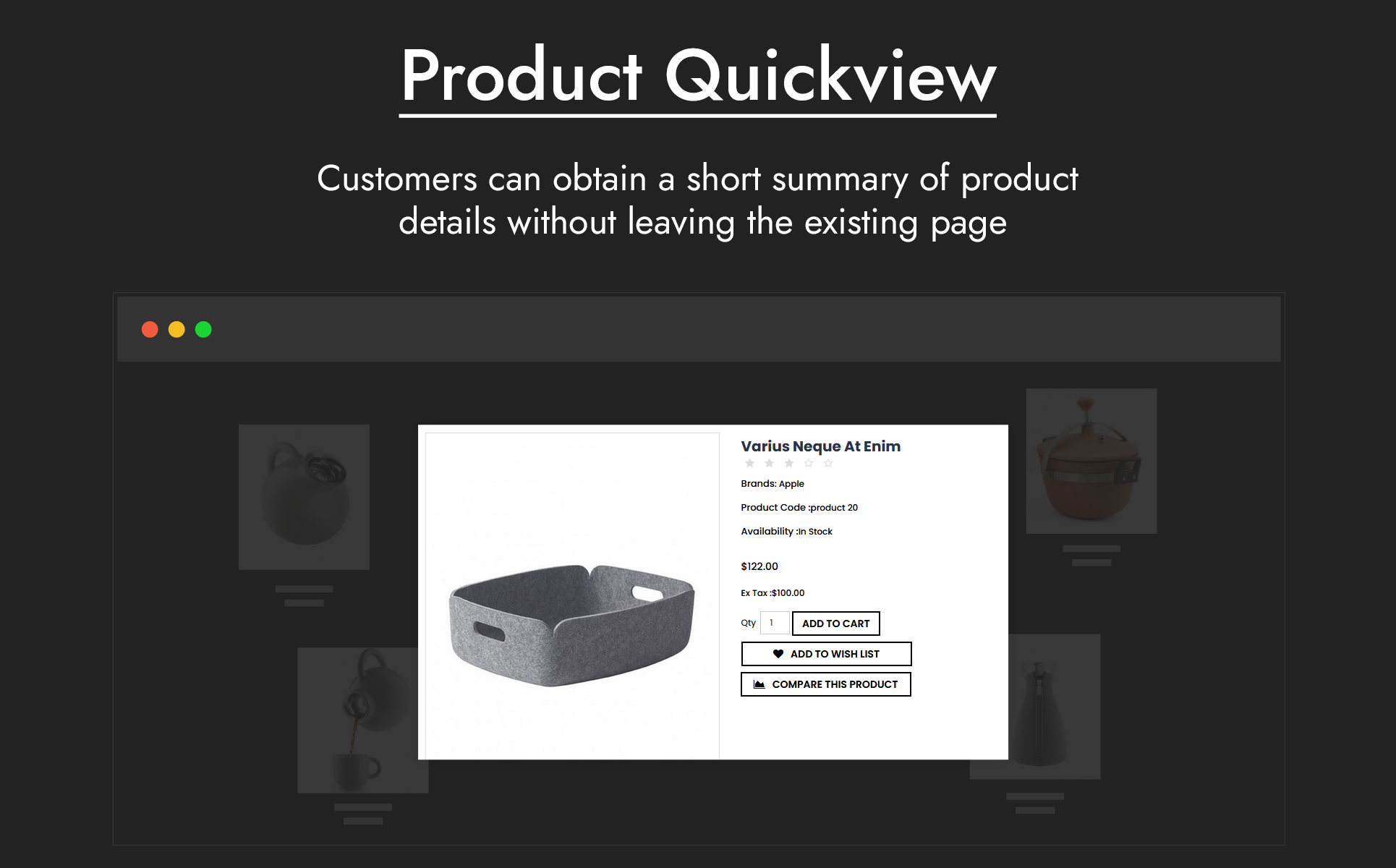 Product Quickview

Customers can obtain a short summary of product details without leaving the existing page

Varius Neque At Enim

Brands: Apple

Product Code :product 20

Availability :In Stock

$122.00

Ex Tax :$100.00

Qty 1 ADD TO CART

ADD TO WISH LIST

COMPARE THIS PRODUCT